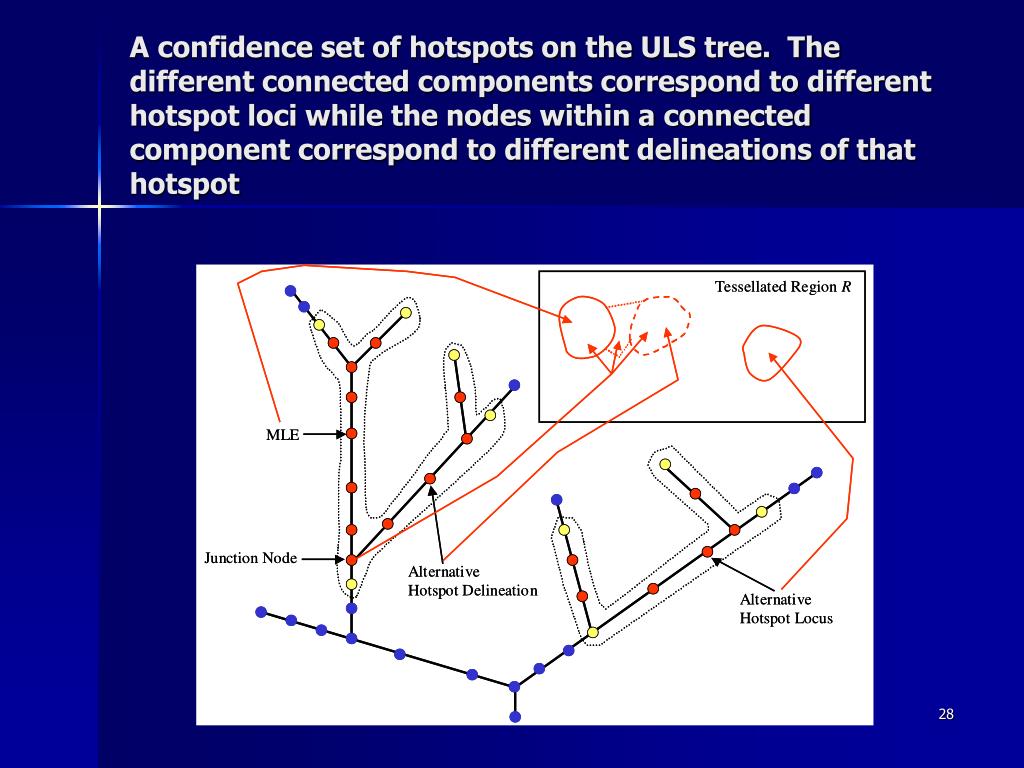 A confidence set of hotspots on the ULS tree. The different connected components correspond to different hotspot loci while the nodes within a connected component correspond to different delineations of that hotspot

Tessellated Region $R$

MLE

Junction Node

Alternative
Hotspot Delineation

Alternative
Hotspot Locus

28